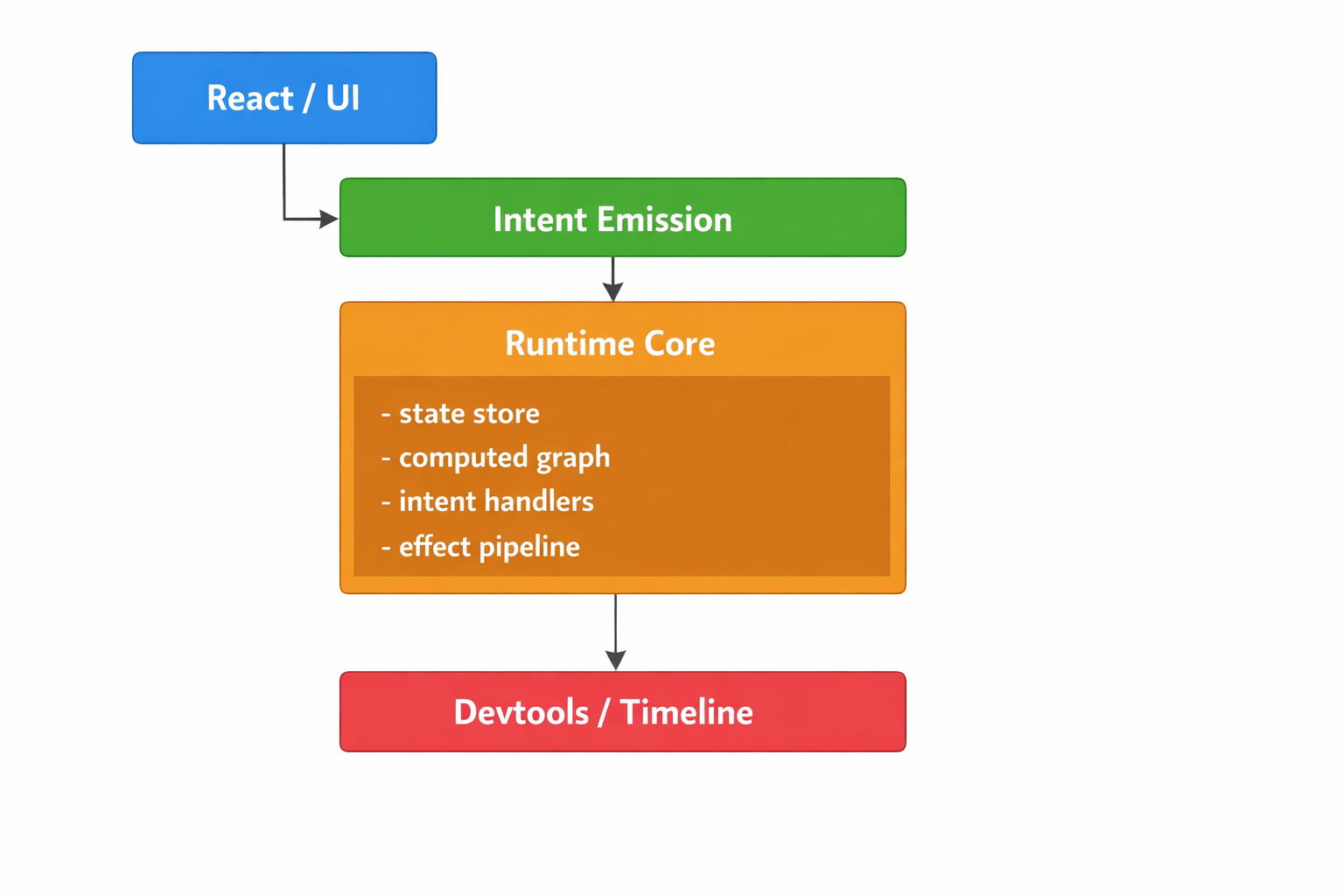 React / UI

Intent Emission

Runtime Core

- state store
- computed graph
- intent handlers
- effect pipeline

Devtools / Timeline